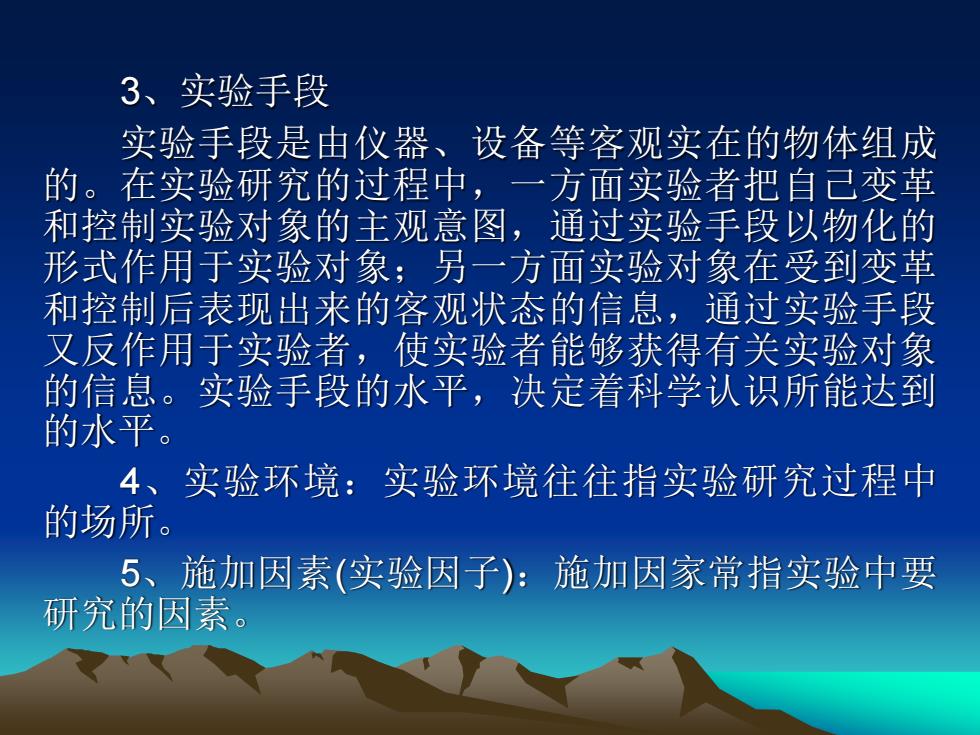 3、实验手段

实验手段是由仪器、设备等客观实在的物体组成的。在实验研究的过程中，一方面实验者把自己变革和控制实验对象的主观意图，通过实验手段以物化的形式作用于实验对象；另一方面实验对象在受到变革和控制后表现出来的客观状态的信息，通过实验手段又反作用于实验者，使实验者能够获得有关实验对象的信息。实验手段的水平，决定着科学认识所能达到的水平。

4、实验环境：实验环境往往指实验研究过程中的场所。

5、施加因素(实验因子)：施加因家常指实验中要研究的因素。